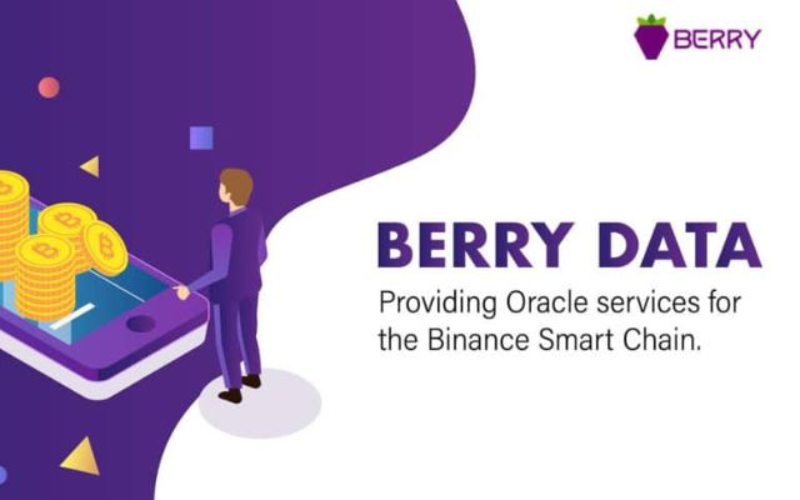 BERRY

BERRY DATA

Providing Oracle services for the Binance Smart Chain.